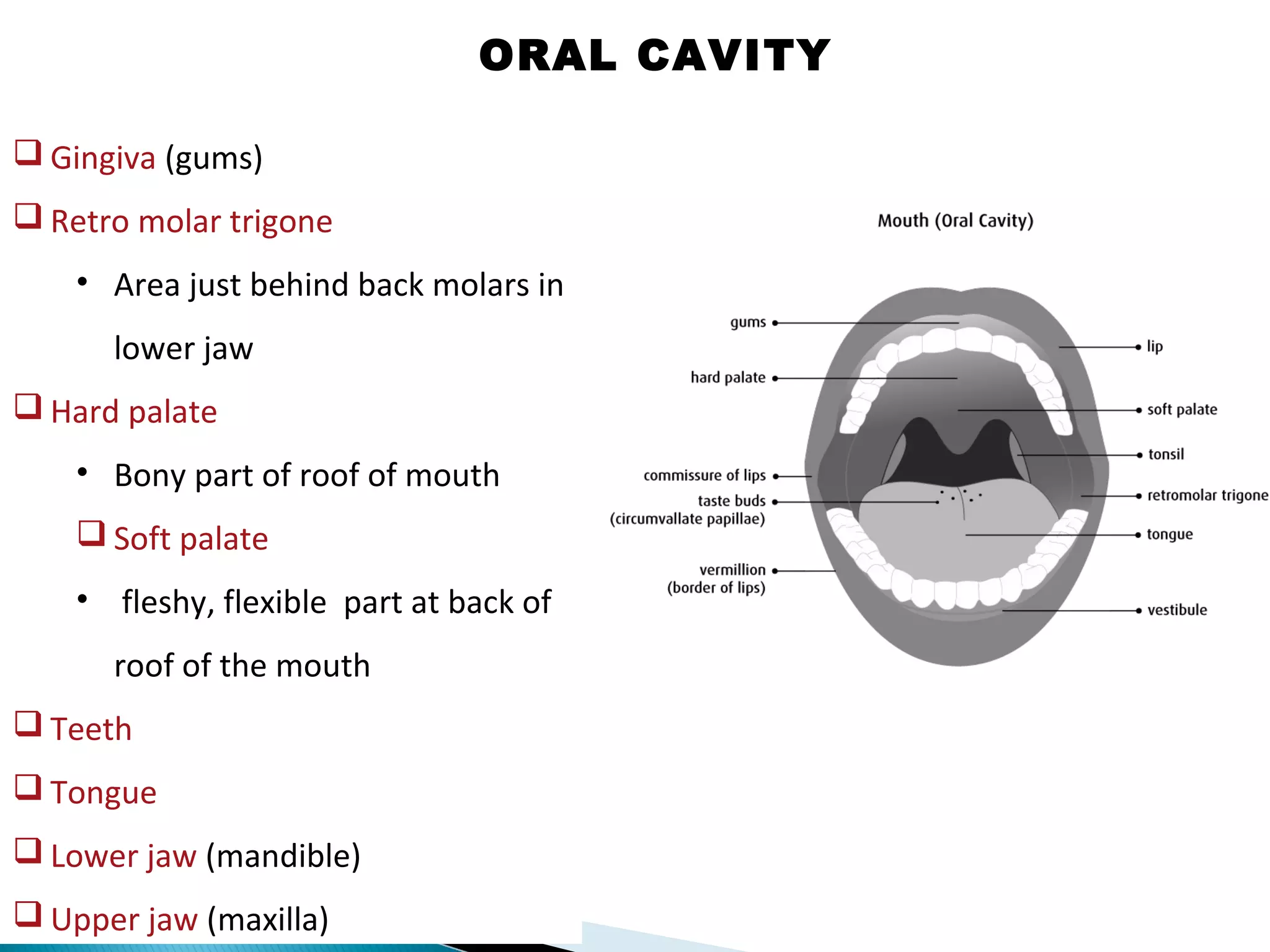 ORAL CAVITY

❑ Gingiva (gums)

❑ Retro molar trigone

• Area just behind back molars in lower jaw

❑ Hard palate

• Bony part of roof of mouth

❑ Soft palate

• fleshy, flexible part at back of roof of the mouth

❑ Teeth

❑ Tongue

❑ Lower jaw (mandible)

❑ Upper jaw (maxilla)

Mouth (Oral Cavity)

gums
hard palate
commissure of lips
taste buds (circumvallate papillae)
vermillion (border of lips)
lip
soft palate
tonsil
retromolar trigone
tongue
vestibule